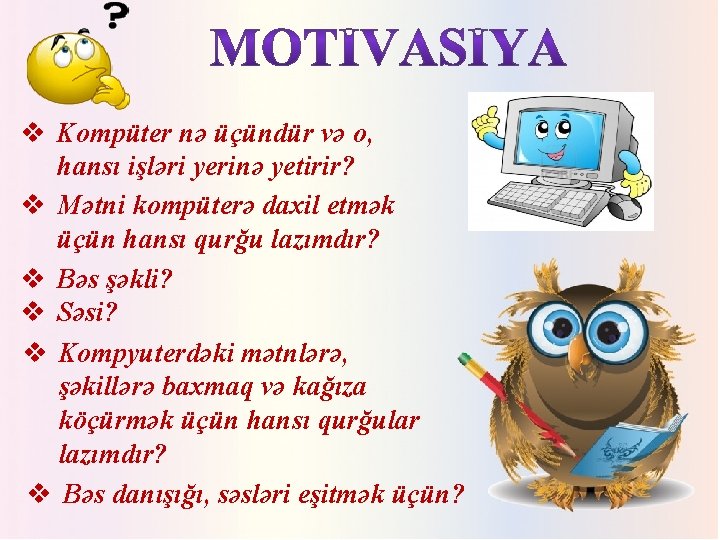 ?

MOTİVASİYA

❖ Kompüter nə üçündür və o, hansı işləri yerinə yetirir?
❖ Mətni kompüterə daxil etmək üçün hansı qurğu lazımdır?
❖ Bəs şəkli?
❖ Səsi?
❖ Kompyuterdəki mətnlərə, şəkillərə baxmaq və kağıza köçürmək üçün hansı qurğular lazımdır?
❖ Bəs danışığı, səsləri eşitmək üçün?